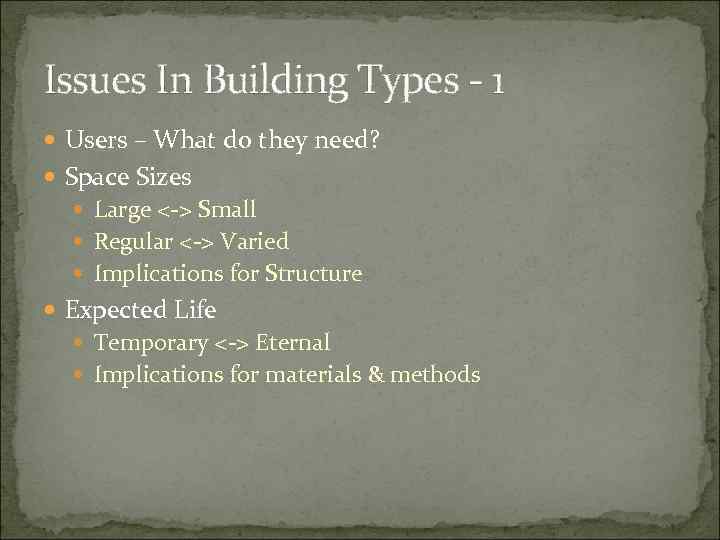 Issues In Building Types - 1

- Users – What do they need?
- Space Sizes
  - Large <-> Small
  - Regular <-> Varied
  - Implications for Structure
- Expected Life
  - Temporary <-> Eternal
  - Implications for materials & methods